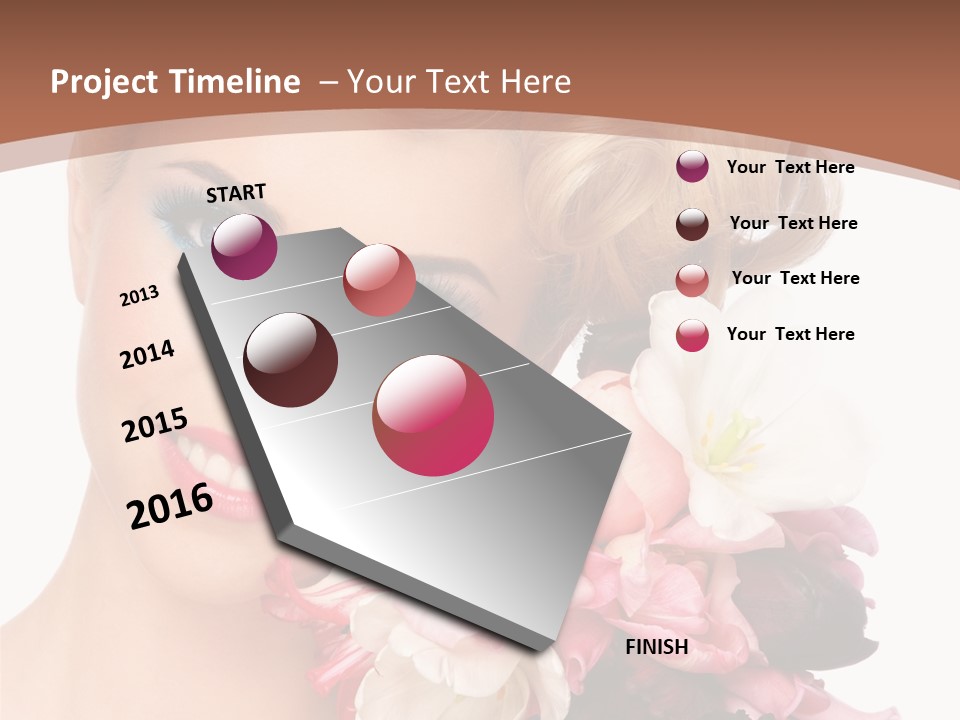 Project Timeline – Your Text Here

START

2013

2014

2015

2016

FINISH

Your Text Here

Your Text Here

Your Text Here

Your Text Here